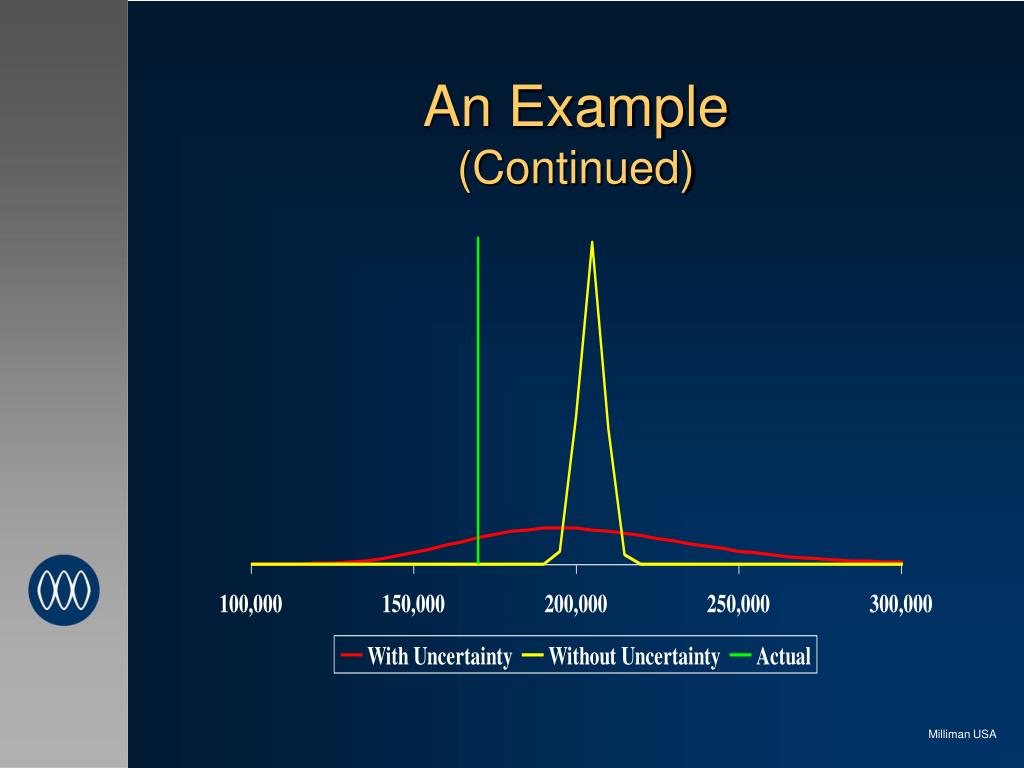 An Example
(Continued)

100,000
150,000
200,000
250,000
300,000

With Uncertainty
Without Uncertainty
Actual

Milliman USA